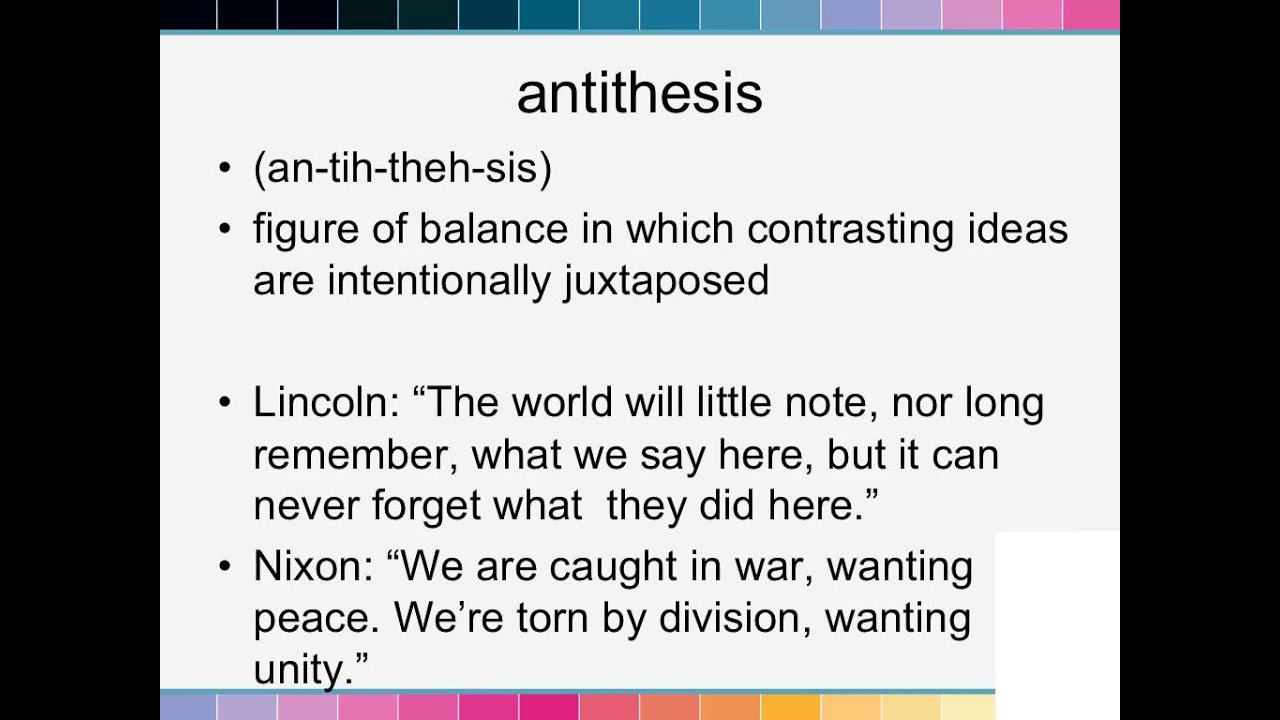 antithesis

• (an-tih-theh-sis)
• figure of balance in which contrasting ideas are intentionally juxtaposed

• Lincoln: “The world will little note, nor long remember, what we say here, but it can never forget what they did here.”
• Nixon: “We are caught in war, wanting peace. We’re torn by division, wanting unity.”